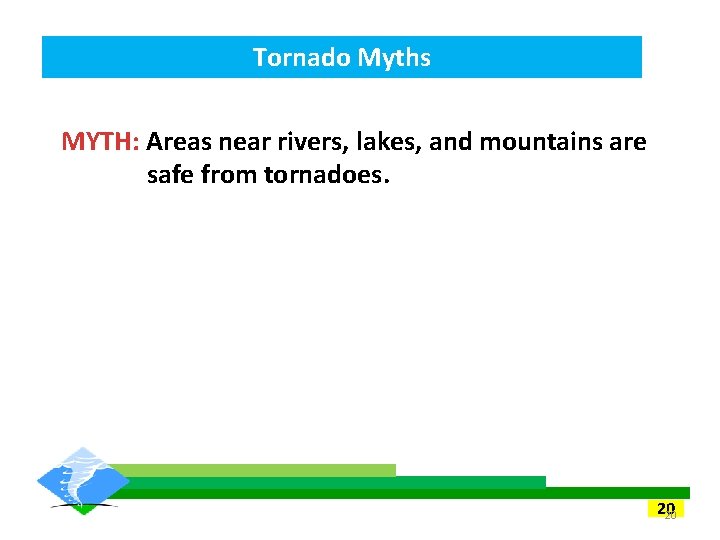 Tornado Myths

MYTH: Areas near rivers, lakes, and mountains are safe from tornadoes.

20
20